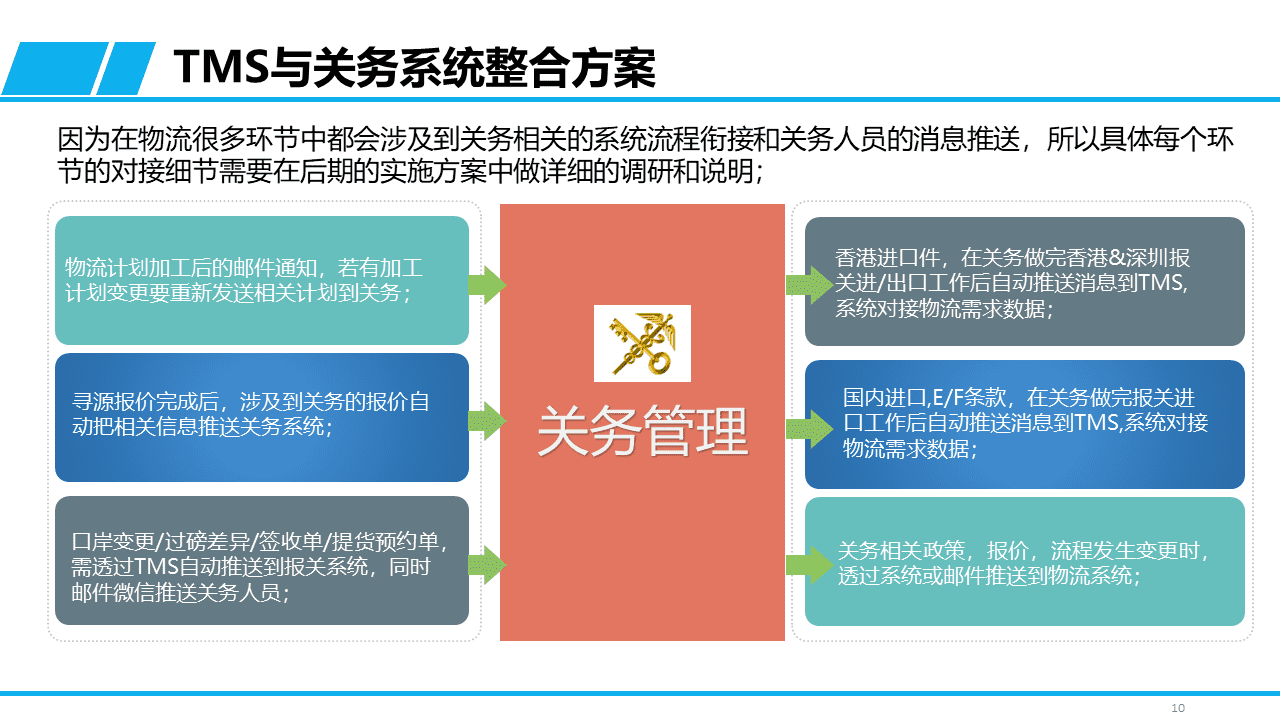 TMS与关务系统整合方案

因为在物流很多环节中都会涉及到关务相关的系统流程衔接和关务人员的消息推送，所以具体每个环节的对接细节需要在后期的实施方案中做详细的调研和说明；

物流计划加工后的邮件通知，若有加工计划变更要重新发送相关计划到关务；

寻源报价完成后，涉及到关务的报价自动把相关信息推送关务系统；

口岸变更/过磅差异/签收单/提货预约单，需透过TMS自动推送到报关系统，同时邮件微信推送关务人员；

关务管理

香港进口件，在关务做完香港&深圳报关进/出口工作后自动推送消息到TMS,系统对接物流需求数据；

国内进口,E/F条款，在关务做完报关进口工作后自动推送消息到TMS,系统对接物流需求数据；

关务相关政策，报价，流程发生变更时，透过系统或邮件推送到物流系统；

10